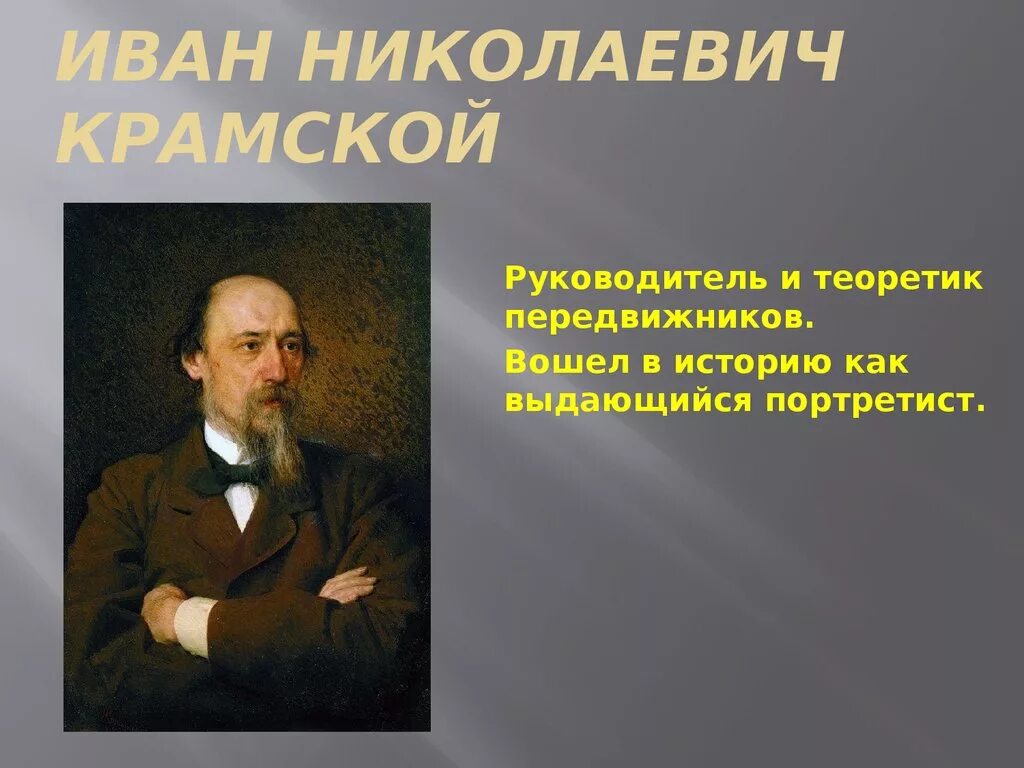 ИВАН НИКОЛАЕВИЧ КРАМСКОЙ

Руководитель и теоретик передвижников.

Вошел в историю как выдающийся портретист.